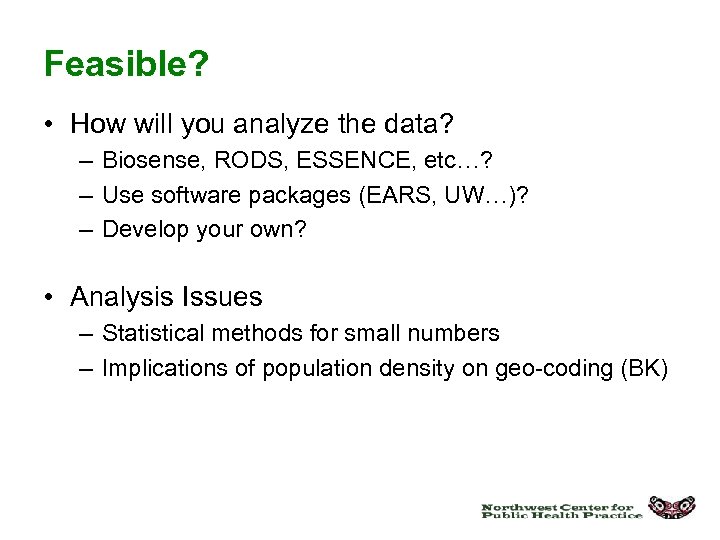 Feasible?

• How will you analyze the data?
– Biosense, RODS, ESSENCE, etc…?
– Use software packages (EARS, UW…)?
– Develop your own?

• Analysis Issues
– Statistical methods for small numbers
– Implications of population density on geo-coding (BK)

Northwest Center for Public Health Practice